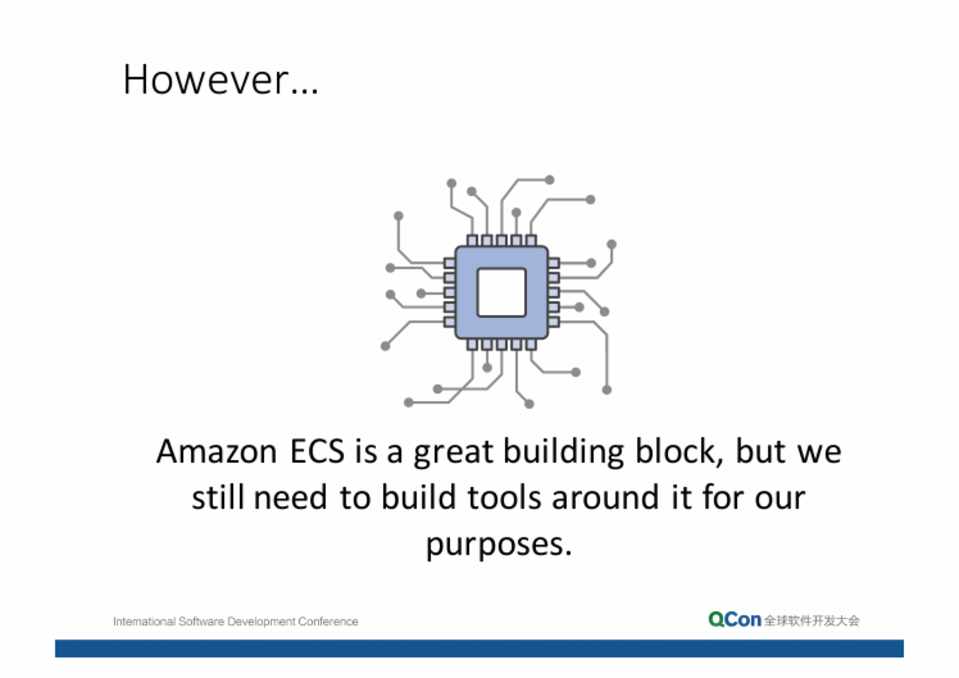 However…

Amazon ECS is a great building block, but we still need to build tools around it for our purposes.

International Software Development Conference

QCon 全球软件开发大会